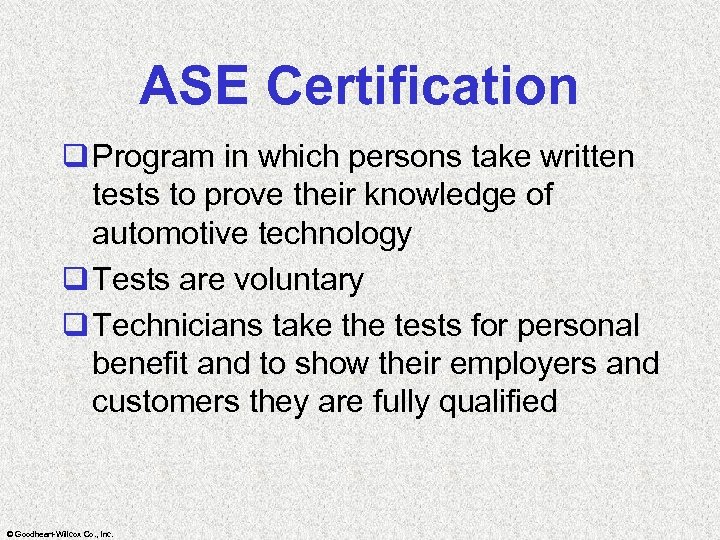 ASE Certification

❑ Program in which persons take written tests to prove their knowledge of automotive technology

❑ Tests are voluntary

❑ Technicians take the tests for personal benefit and to show their employers and customers they are fully qualified

© Goodheart-Willcox Co., Inc.